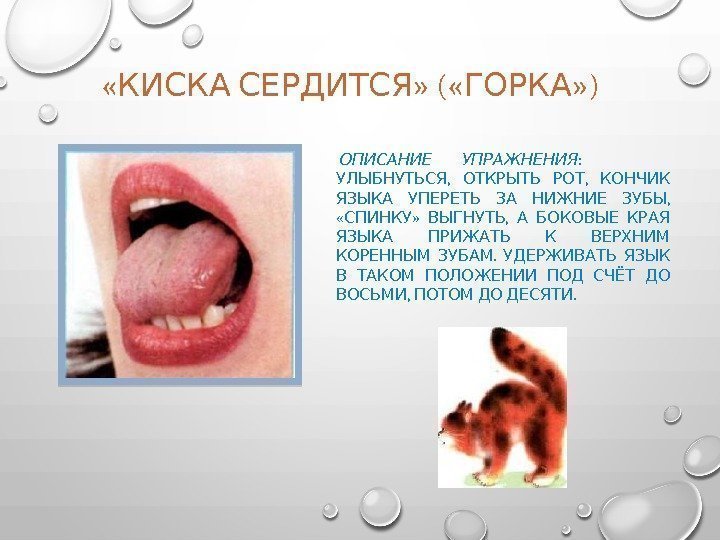 «КИСКА СЕРДИТСЯ» («ГОРКА»)

ОПИСАНИЕ УПРАЖНЕНИЯ: УЛЫБНУТЬСЯ, ОТКРЫТЬ РОТ, КОНЧИК ЯЗЫКА УПЕРЕТЬ ЗА НИЖНИЕ ЗУБЫ, «СПИНКУ» ВЫГНУТЬ, А БОКОВЫЕ КРАЯ ЯЗЫКА ПРИЖАТЬ К ВЕРХНИМ КОРЕННЫМ ЗУБАМ. УДЕРЖИВАТЬ ЯЗЫК В ТАКОМ ПОЛОЖЕНИИ ПОД СЧЁТ ДО ВОСЬМИ, ПОТОМ ДО ДЕСЯТИ.